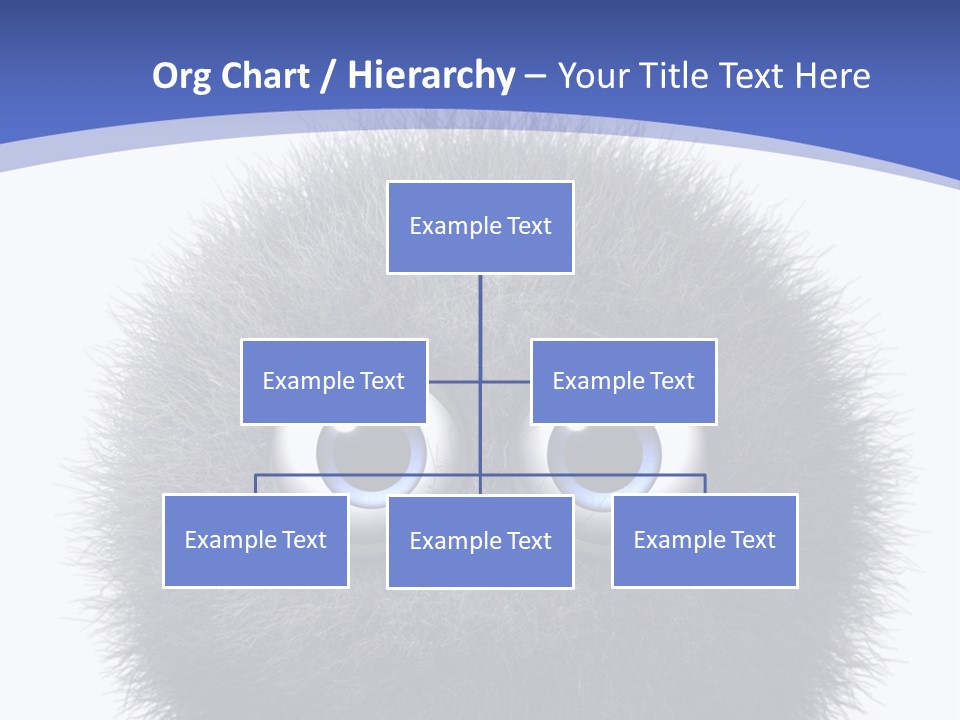 Org Chart / Hierarchy – Your Title Text Here

Example Text

Example Text

Example Text

Example Text

Example Text

Example Text